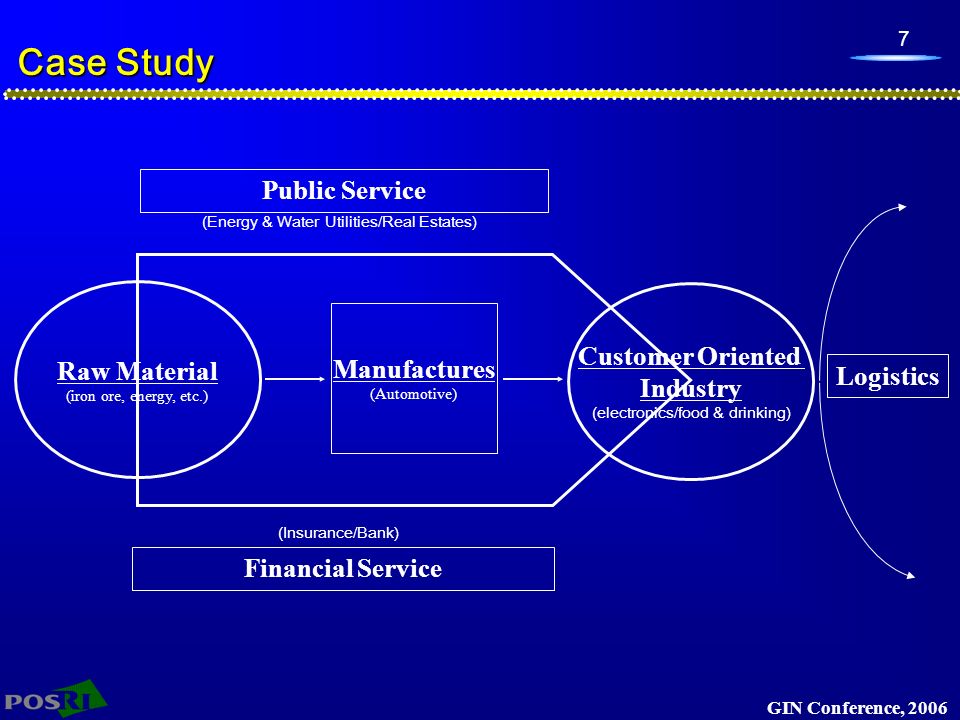 Case Study

7

Public Service

(Energy & Water Utilities/Real Estates)

Raw Material
(iron ore, energy, etc.)

Manufactures
(Automotive)

Customer Oriented Industry
(electronics/food & drinking)

Logistics

(Insurance/Bank)

Financial Service

POSRI

GIN Conference, 2006